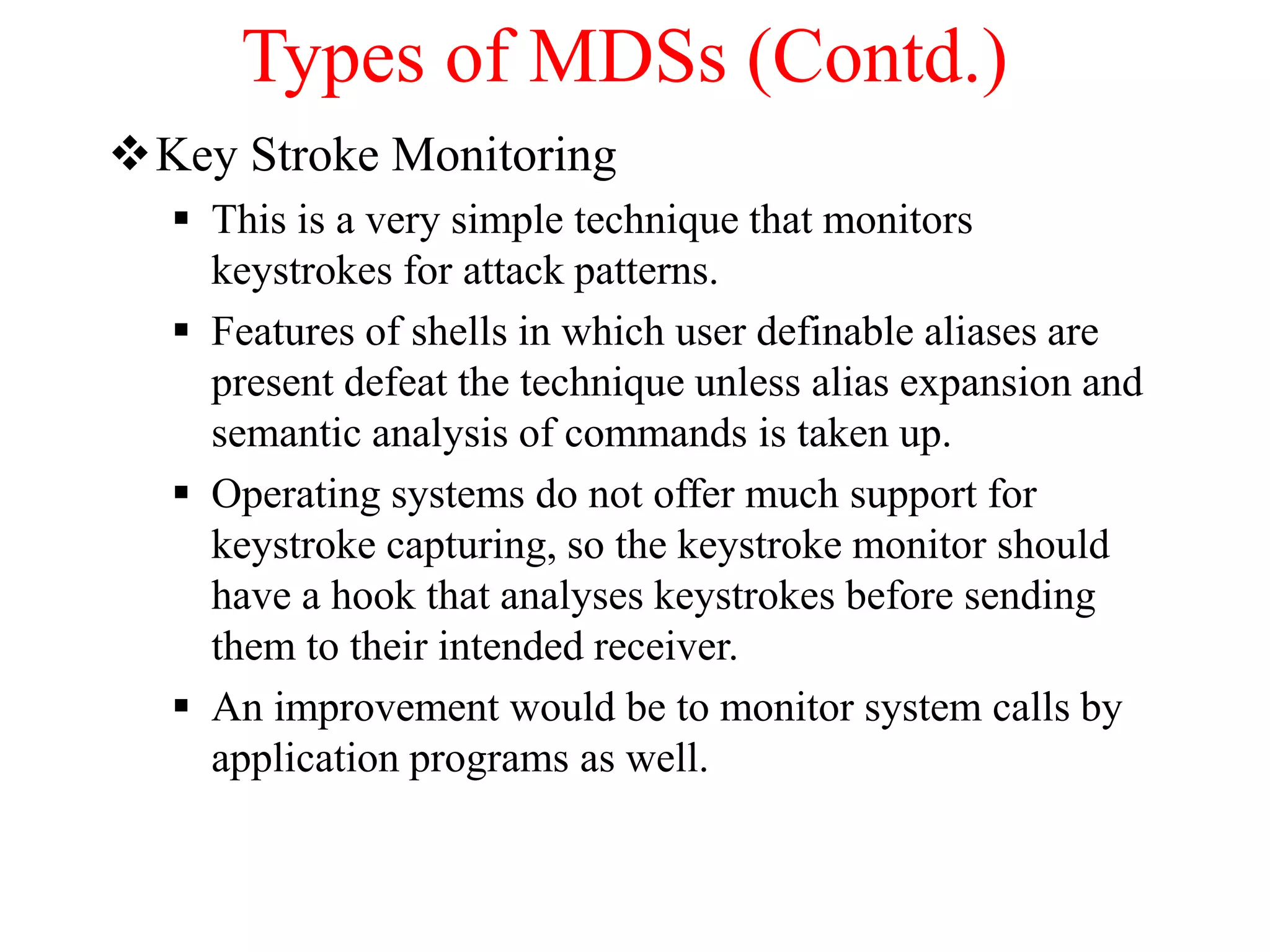 Types of MDSs (Contd.)

❖ Key Stroke Monitoring

▪ This is a very simple technique that monitors keystrokes for attack patterns.

▪ Features of shells in which user definable aliases are present defeat the technique unless alias expansion and semantic analysis of commands is taken up.

▪ Operating systems do not offer much support for keystroke capturing, so the keystroke monitor should have a hook that analyses keystrokes before sending them to their intended receiver.

▪ An improvement would be to monitor system calls by application programs as well.